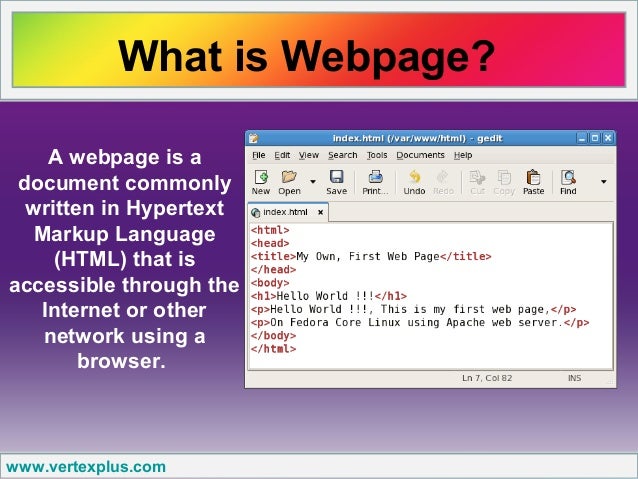 What is Webpage?

A webpage is a document commonly written in Hypertext Markup Language (HTML) that is accessible through the Internet or other network using a browser.

index.html (/var/www/html) - gedit

File Edit View Search Tools Documents Help

New Open Save Print... Undo Redo Cut Copy Paste Find

index.html ×

<html>
<head>
<title>My Own, First Web Page</title>
</head>
<body>
<h1>Hello World !!!</h1>
<p>Hello World !!!, This is my first web page,</p>
<p>On Fedora Core Linux using Apache web server.</p>
</body>
</html>

Ln 7, Col 82 INS

www.vertexplus.com